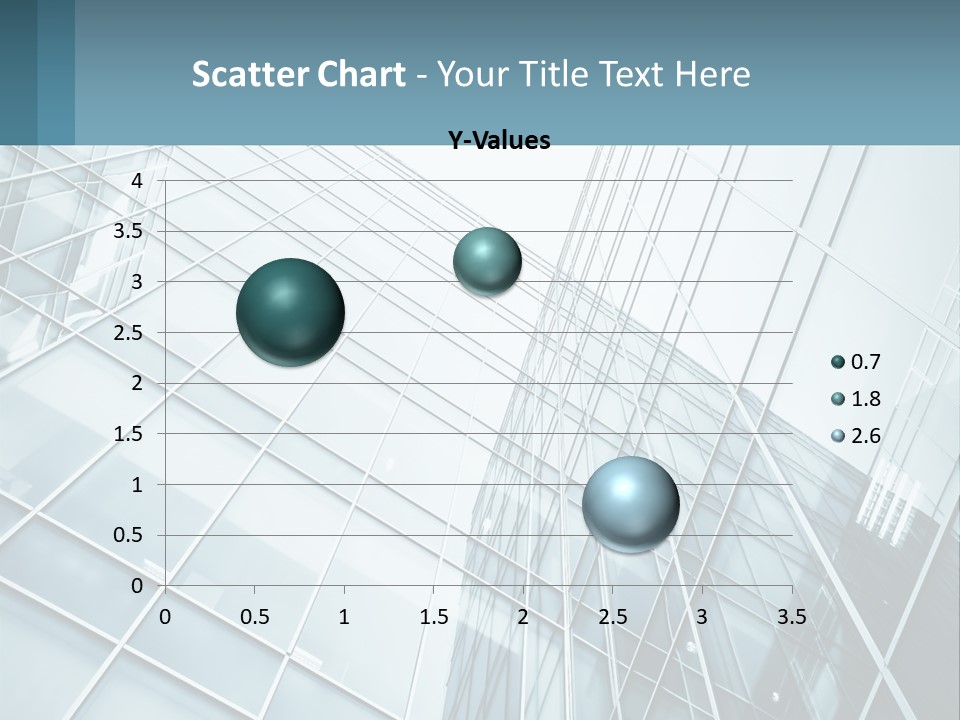 Scatter Chart - Your Title Text Here

Y-Values

4
3.5
3
2.5
2
1.5
1
0.5
0

0 0.5 1 1.5 2 2.5 3 3.5

0.7
1.8
2.6